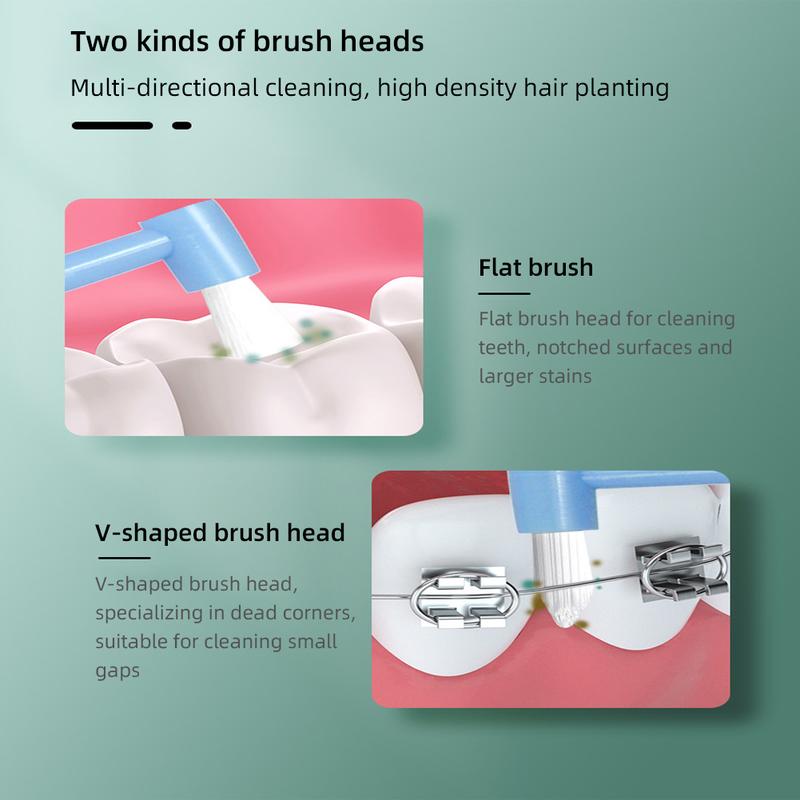 Two kinds of brush heads

Multi-directional cleaning, high density hair planting

Flat brush

Flat brush head for cleaning teeth, notched surfaces and larger stains

V-shaped brush head

V-shaped brush head, specializing in dead corners, suitable for cleaning small gaps